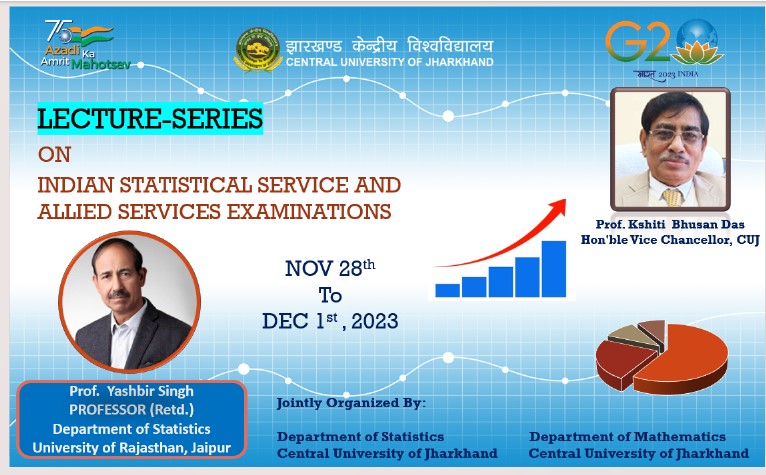 75 Azadi Ka Amrit Mahotsav

झारखण्ड केन्द्रीय विश्वविद्यालय
CENTRAL UNIVERSITY OF JHARKHAND

G20
भारत 2023 INDIA

LECTURE-SERIES
ON
INDIAN STATISTICAL SERVICE AND ALLIED SERVICES EXAMINATIONS

Prof. Kshiti Bhusan Das
Hon'ble Vice Chancellor, CUJ

NOV 28$^{th}$
To
DEC 1$^{st}$, 2023

Prof. Yashbir Singh
PROFESSOR (Retd.)
Department of Statistics
University of Rajasthan, Jaipur

Jointly Organized By:

Department of Statistics
Central University of Jharkhand

Department of Mathematics
Central University of Jharkhand